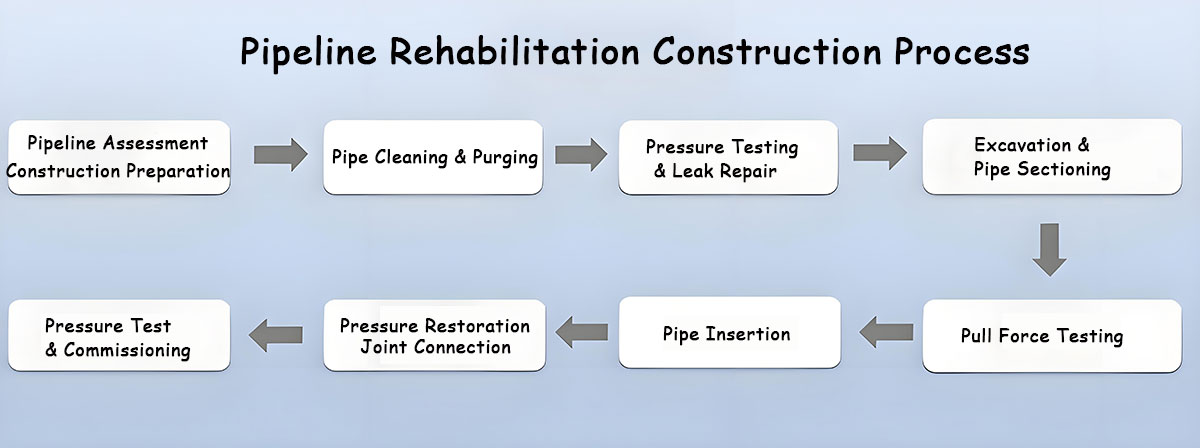 Pipeline Rehabilitation Construction Process

Pipeline Assessment
Construction Preparation

Pipe Cleaning & Purging

Pressure Testing
& Leak Repair

Excavation &
Pipe Sectioning

Pull Force Testing

Pipe Insertion

Pressure Restoration
Joint Connection

Pressure Test
& Commissioning